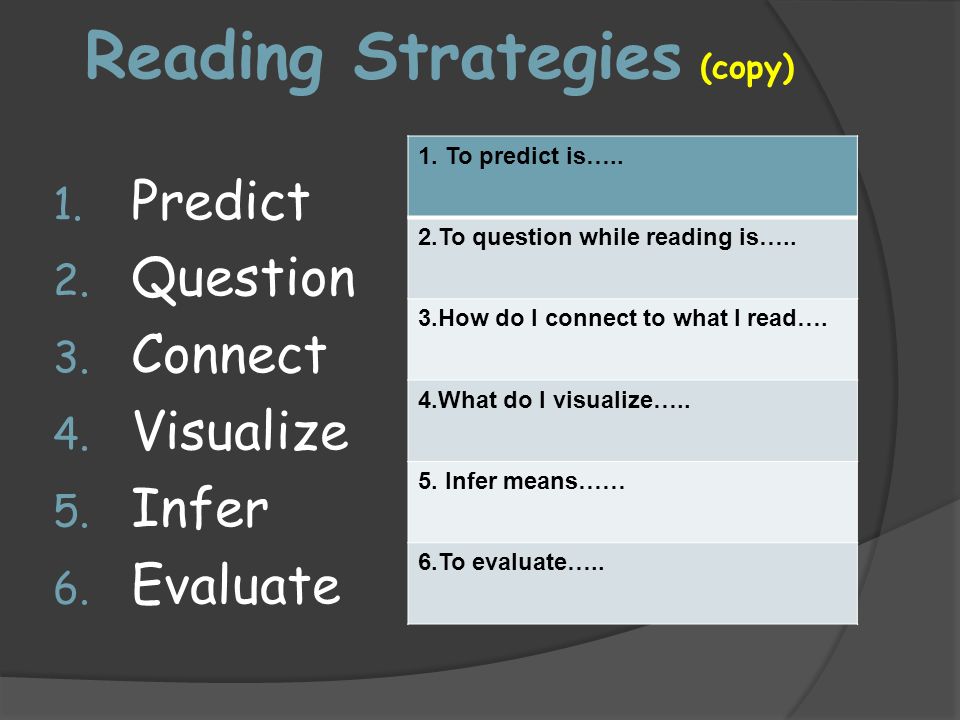 Reading Strategies (copy)

1. Predict
2. Question
3. Connect
4. Visualize
5. Infer
6. Evaluate

| 1. To predict is….. |
|---|
| 2.To question while reading is….. |
| 3.How do I connect to what I read…. |
| 4.What do I visualize….. |
| 5. Infer means…… |
| 6.To evaluate….. |